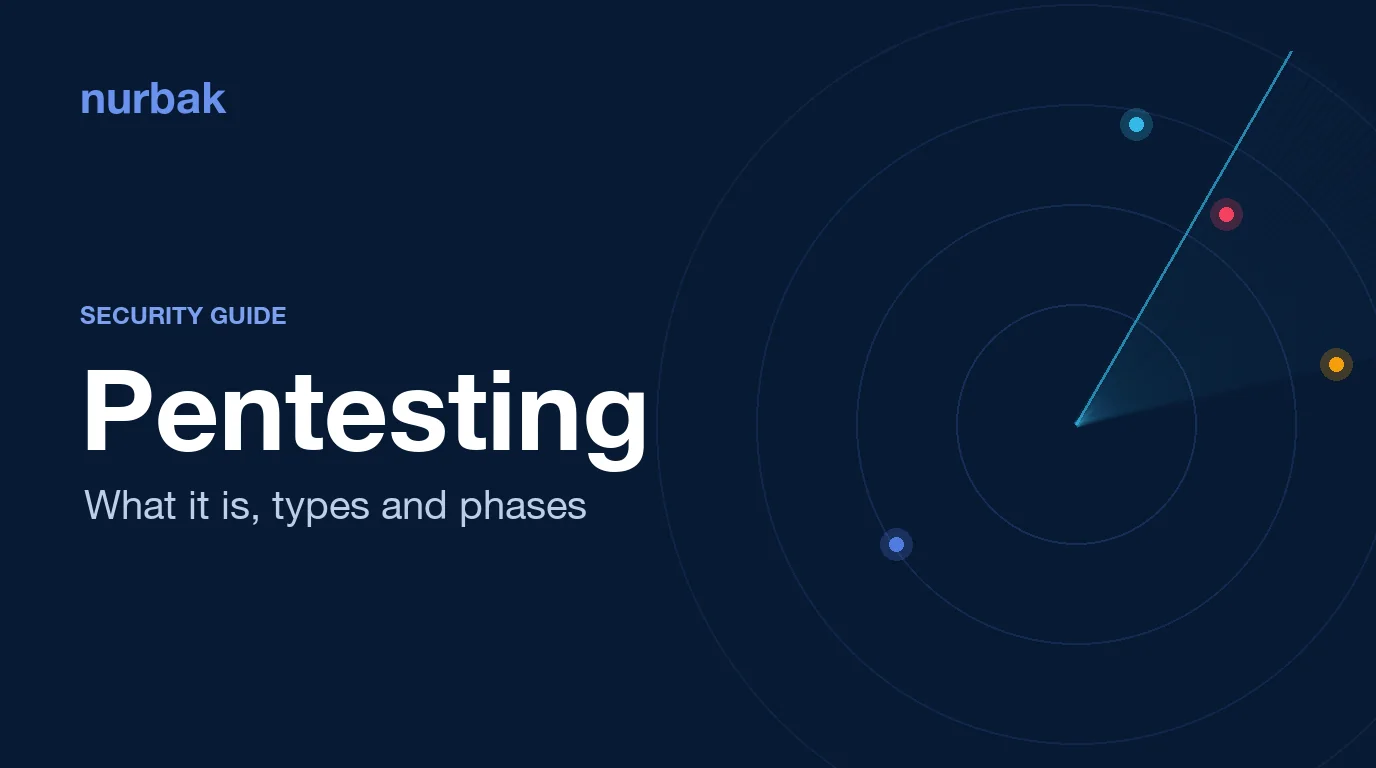 nurbak

SECURITY GUIDE

Pentesting

What it is, types and phases